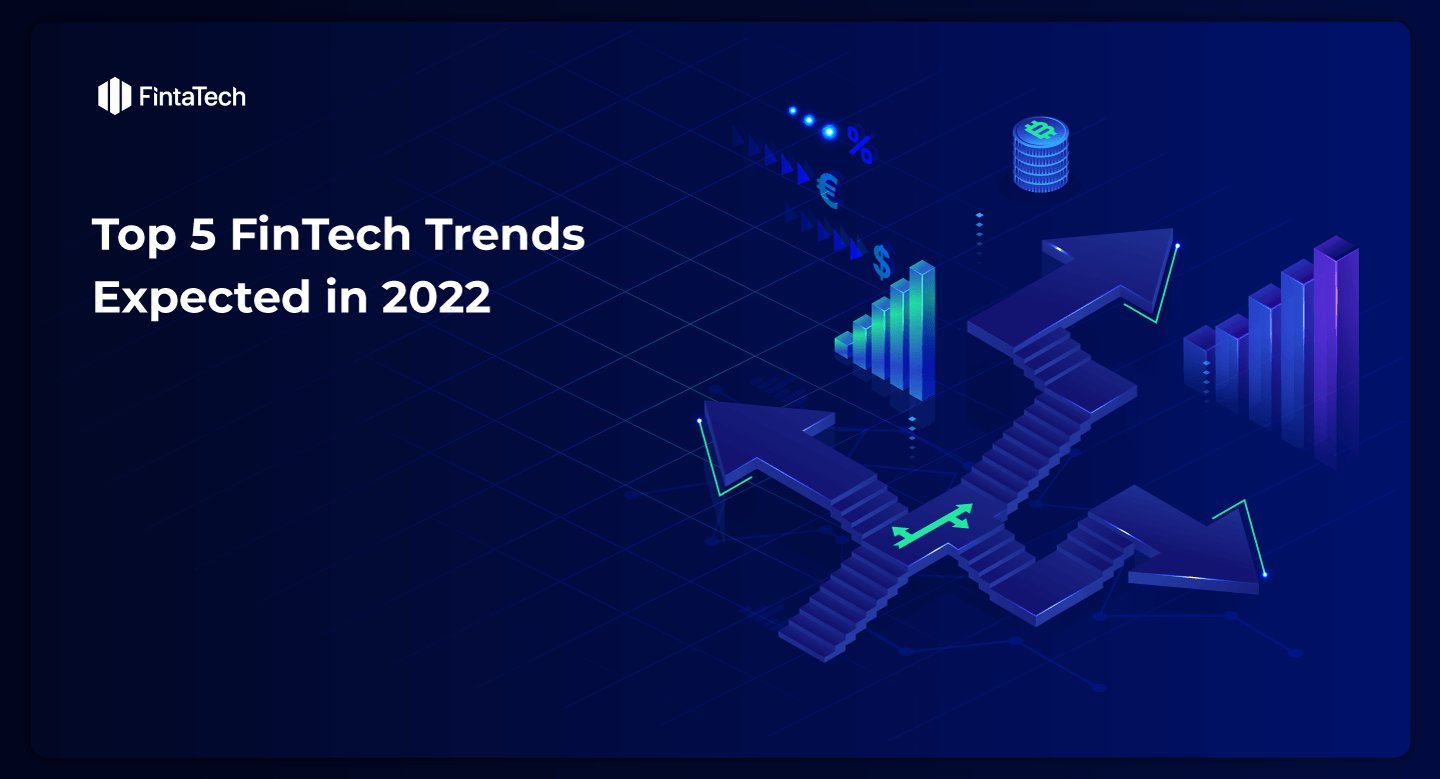 FintaTech

Top 5 FinTech Trends Expected in 2022

%
€
$